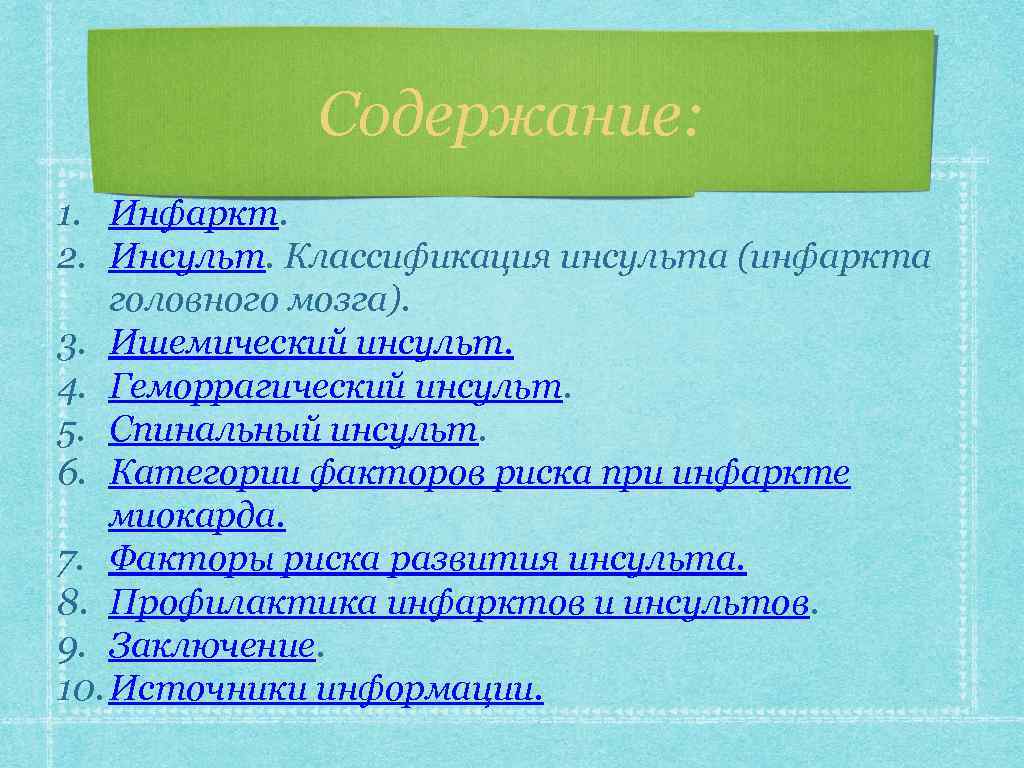 Содержание:

1. Инфаркт.
2. Инсульт. Классификация инсульта (инфаркта головного мозга).
3. Ишемический инсульт.
4. Геморрагический инсульт.
5. Спинальный инсульт.
6. Категории факторов риска при инфаркте миокарда.
7. Факторы риска развития инсульта.
8. Профилактика инфарктов и инсультов.
9. Заключение.
10. Источники информации.